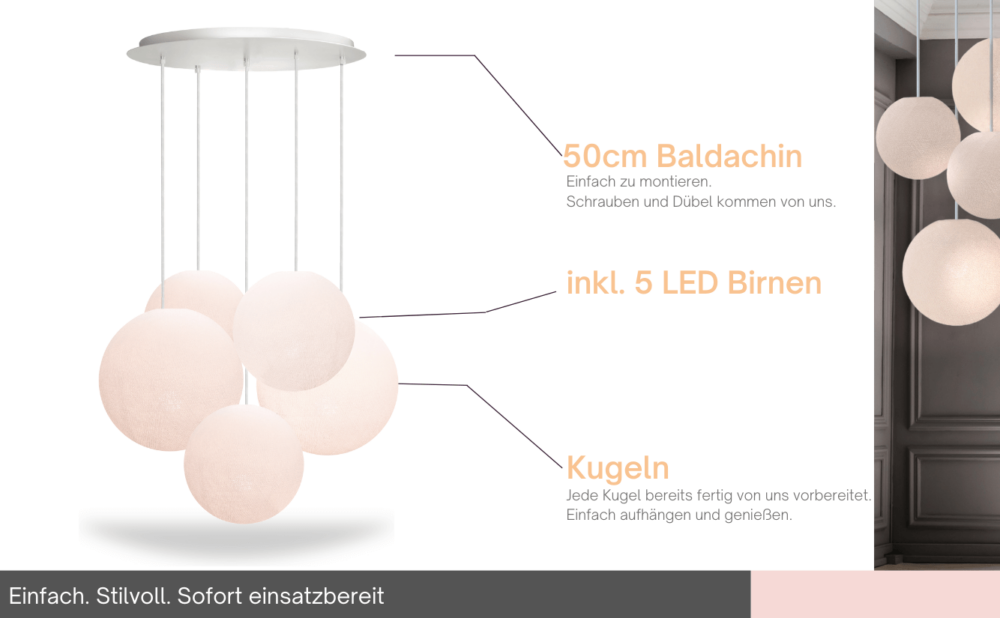 50cm Baldachin
Einfach zu montieren.
Schrauben und Dübel kommen von uns.

inkl. 5 LED Birnen

Kugeln
Jede Kugel bereits fertig von uns vorbereitet.
Einfach aufhängen und genießen.

Einfach. Stilvoll. Sofort einsatzbereit